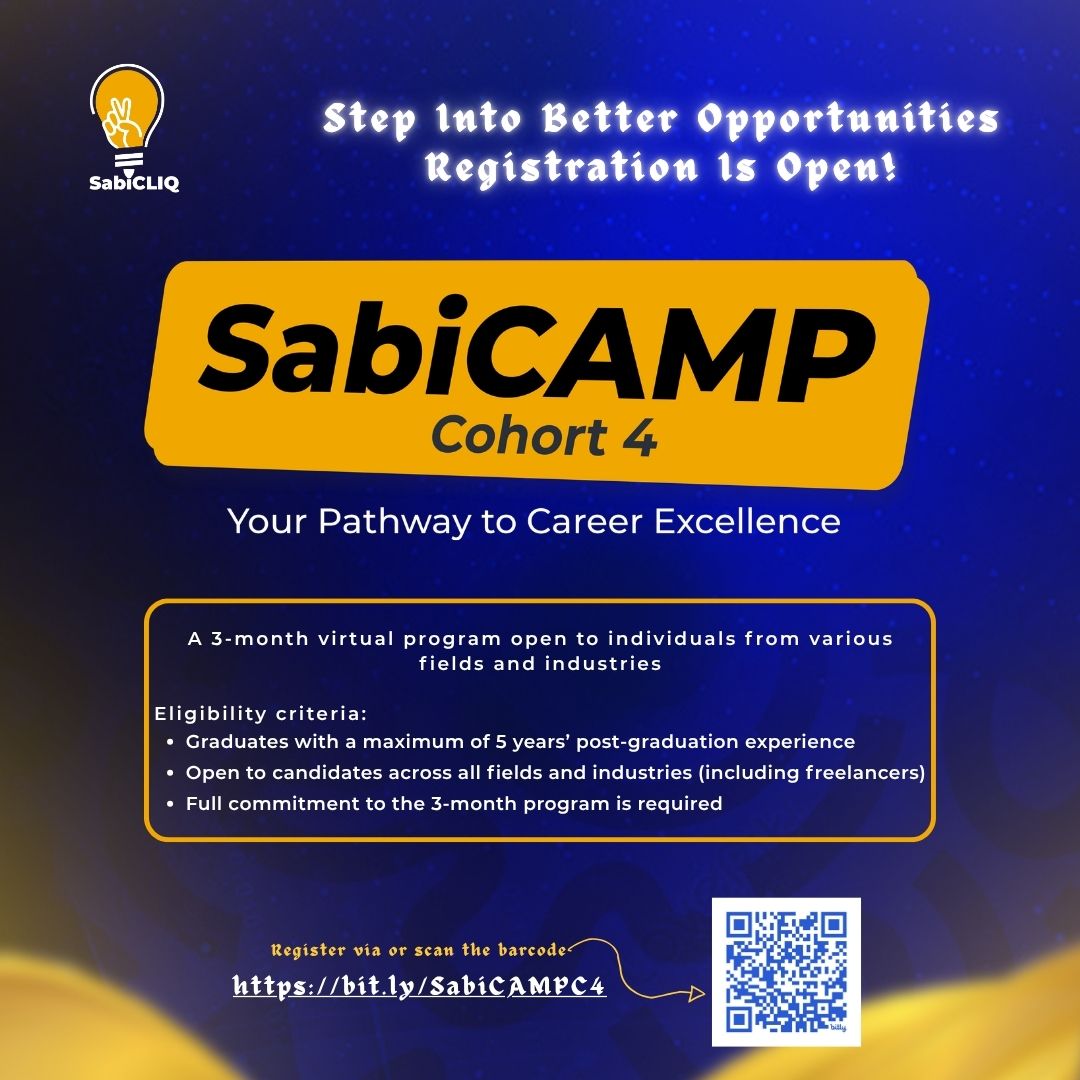 SabiCLIQ

Step Into Better Opportunities
Registration Is Open!

SabiCAMP
Cohort 4

Your Pathway to Career Excellence

A 3-month virtual program open to individuals from various fields and industries

Eligibility criteria:
• Graduates with a maximum of 5 years' post-graduation experience
• Open to candidates across all fields and industries (including freelancers)
• Full commitment to the 3-month program is required

Register via or scan the barcode
https://bit.ly/SabiCAMPC4

bitly